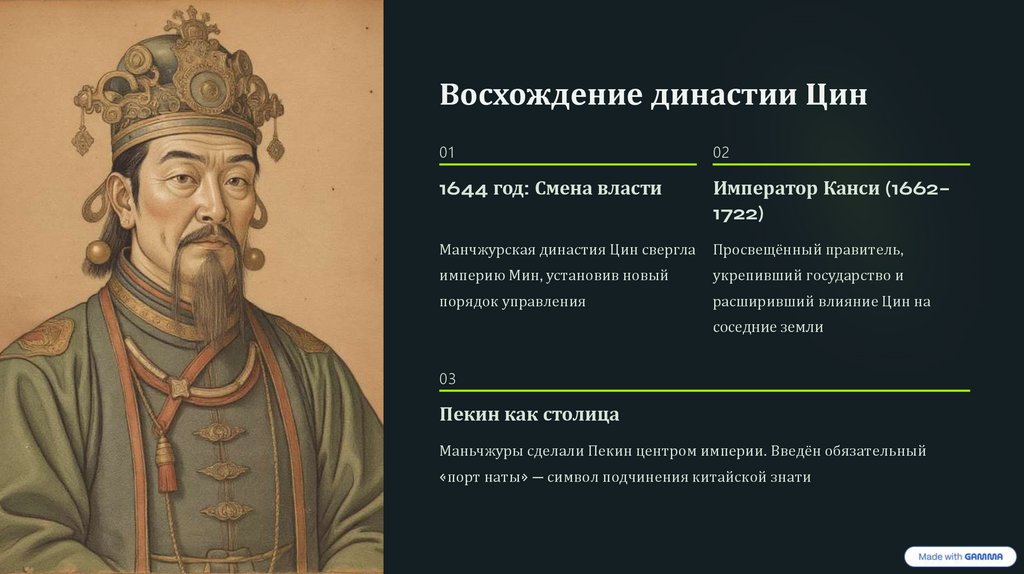 Восхождение династии Цин

01

1644 год: Смена власти

Манчжурская династия Цин свергла империю Мин, установив новый порядок управления

02

Император Канси (1662–1722)

Просвещённый правитель, укрепивший государство и расширивший влияние Цин на соседние земли

03

Пекин как столица

Маньчжуры сделали Пекин центром империи. Введён обязательный «порт наты» — символ подчинения китайской знати

Made with GAMMA